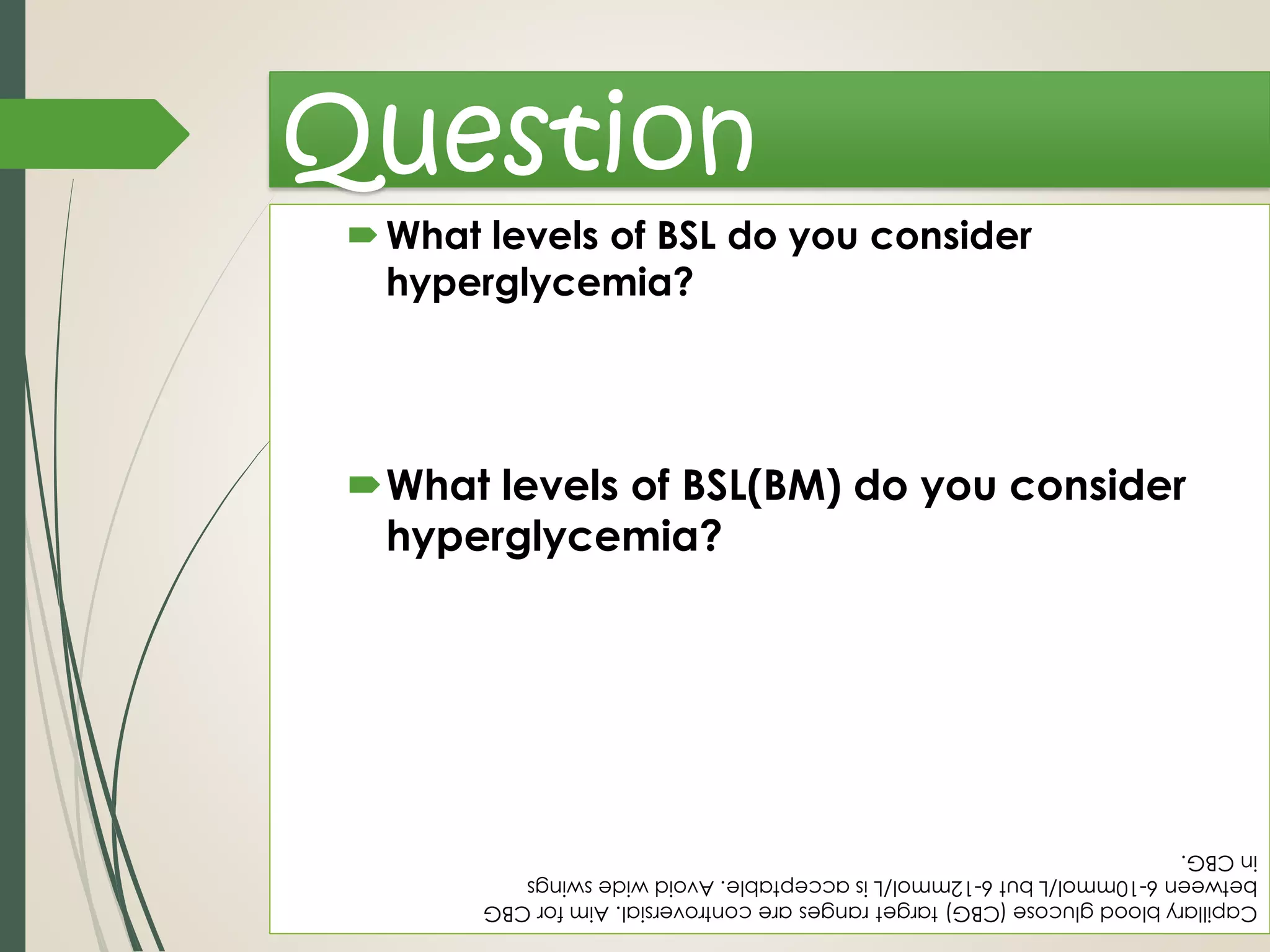 Question

What levels of BSL do you consider hyperglycemia?

What levels of BSL(BM) do you consider hyperglycemia?

Capillary blood glucose (CBG) target ranges are controversial. Aim for CBG between 6-10mmol/L but 6-12mmol/L is acceptable. Avoid wide swings in CBG.